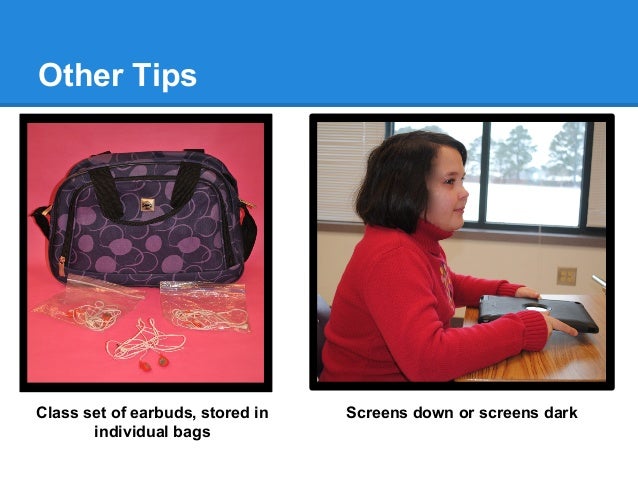 Other Tips

Class set of earbuds, stored in individual bags

Screens down or screens dark